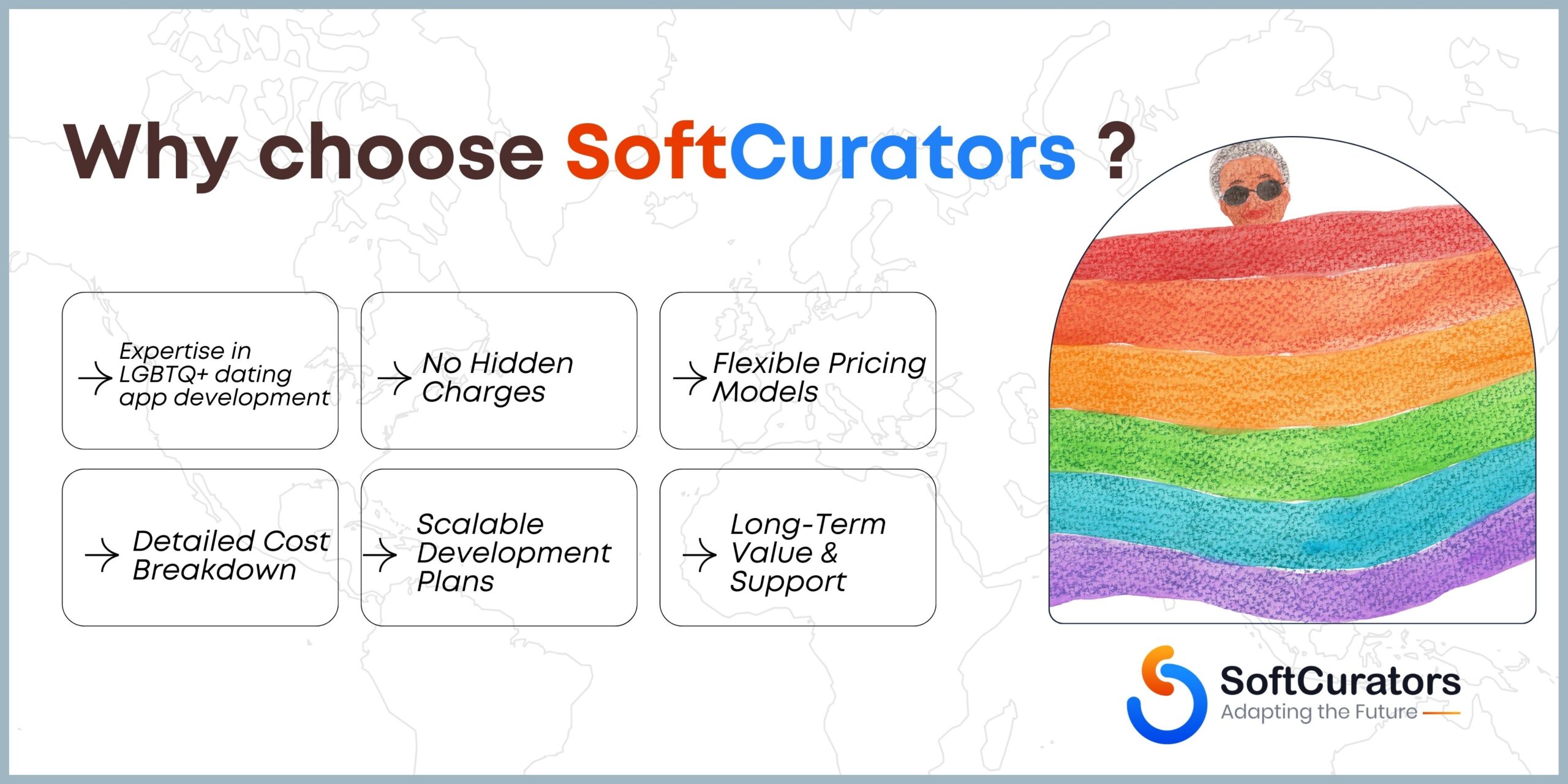 Why choose SoftCurators ?

→ Expertise in LGBTQ+ dating app development

→ No Hidden Charges

→ Flexible Pricing Models

→ Detailed Cost Breakdown

→ Scalable Development Plans

→ Long-Term Value & Support

SoftCurators
Adapting the Future